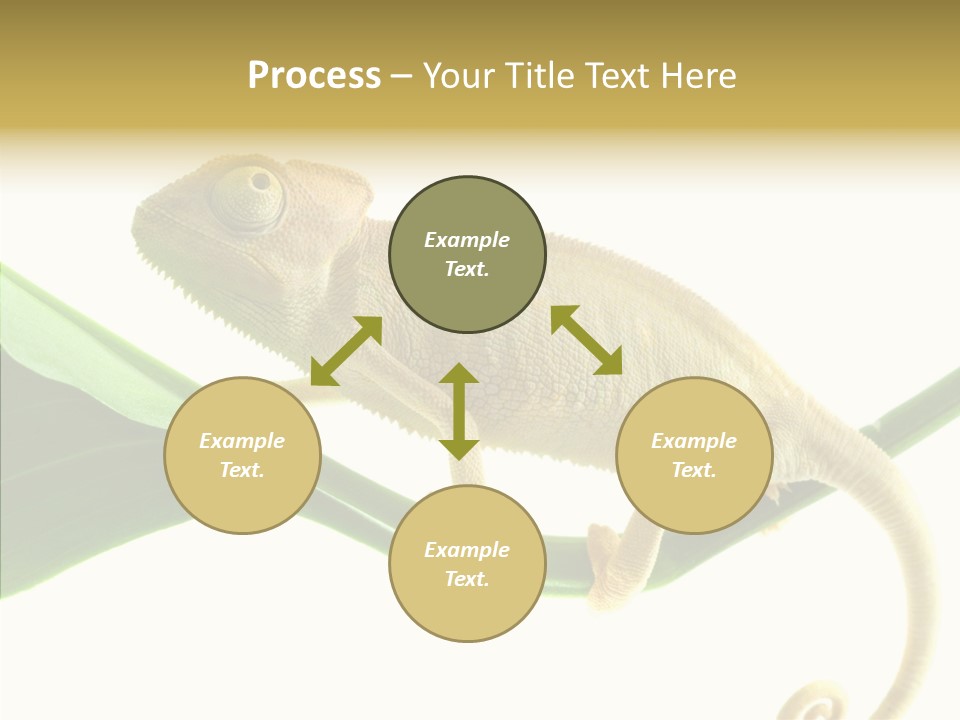 Process – Your Title Text Here

Example Text.

Example Text.

Example Text.

Example Text.